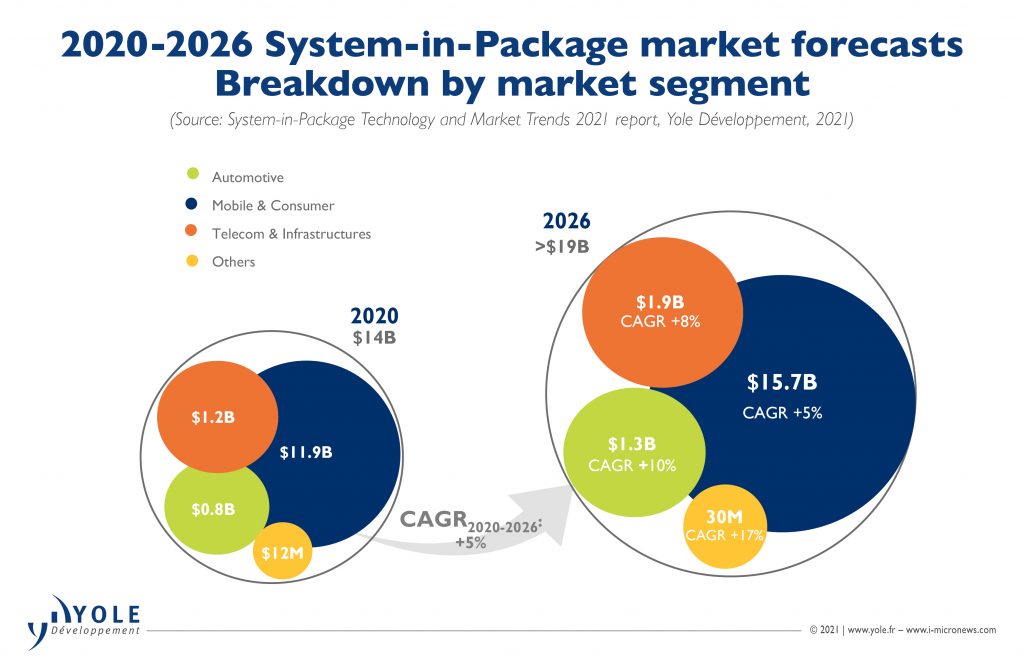 2020-2026 System-in-Package market forecasts
Breakdown by market segment

(Source: System-in-Package Technology and Market Trends 2021 report, Yole Développement, 2021)

Automotive
Mobile & Consumer
Telecom & Infrastructures
Others

2020
$14B

$1.2B
$11.9B
$0.8B
$12M

CAGR$_{2020-2026}$:
+5%

2026
>$19B

$1.9B
CAGR +8%
$15.7B
CAGR +5%
$1.3B
CAGR +10%
30M
CAGR +17%

YOLE
Développement

© 2021 | www.yole.fr – www.i-micronews.com